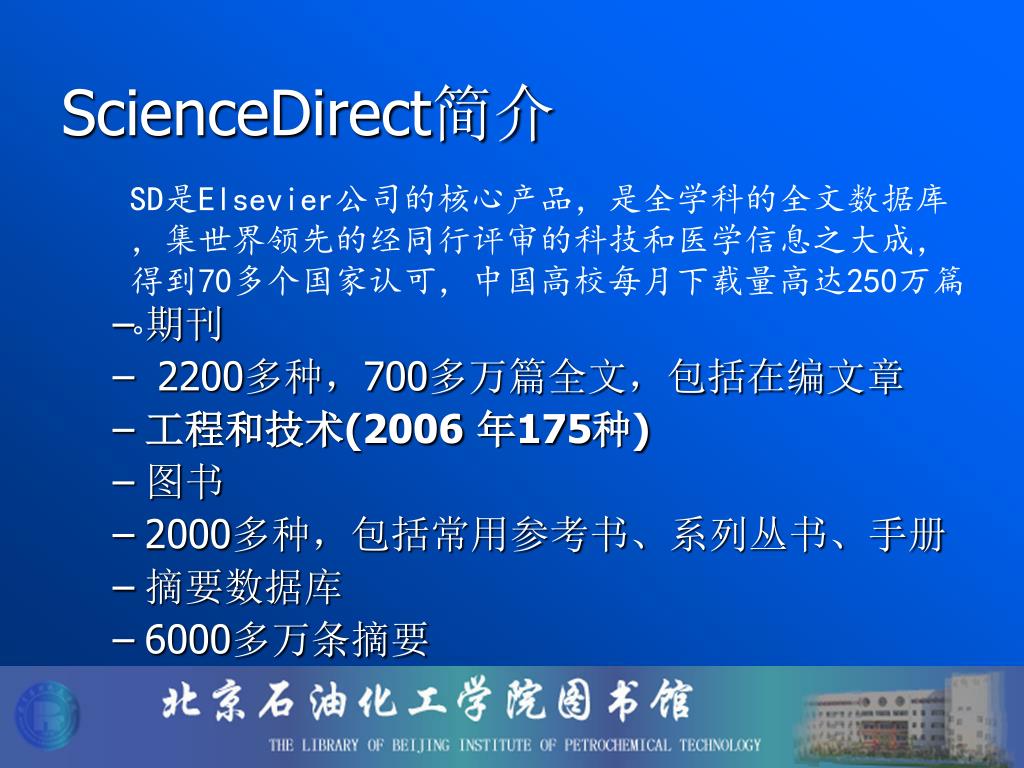 ScienceDirect简介

SD是Elsevier公司的核心产品，是全学科的全文数据库，集世界领先的经同行评审的科技和医学信息之大成，得到70多个国家认可，中国高校每月下载量高达250万篇。

– 期刊
– 2200多种，700多万篇全文，包括在编文章
– 工程和技术(2006 年175种)
– 图书
– 2000多种，包括常用参考书、系列丛书、手册
– 摘要数据库
– 6000多万条摘要

北京石油化工学院图书馆
THE LIBRARY OF BEIJING INSTITUTE OF PETROCHEMICAL TECHNOLOGY